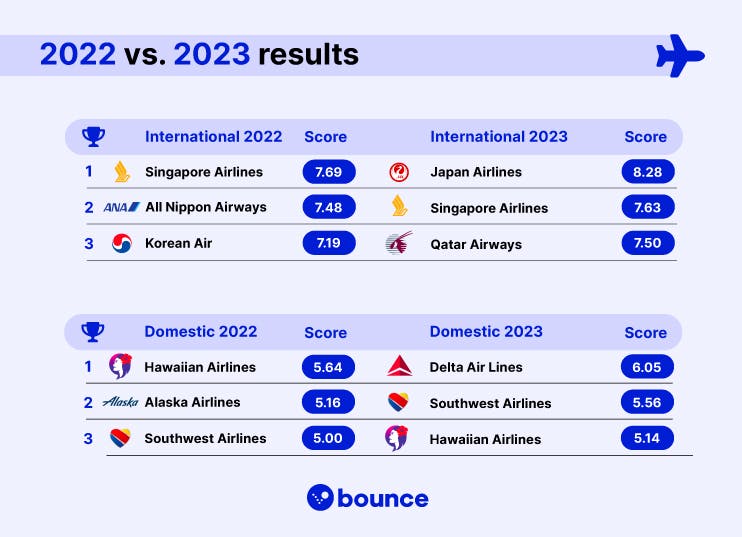 2022 vs. 2023 results

| | International 2022 | Score | International 2023 | Score |
|---|---|---|---|---|
| 1 | Singapore Airlines | 7.69 | Japan Airlines | 8.28 |
| 2 | ANA All Nippon Airways | 7.48 | Singapore Airlines | 7.63 |
| 3 | Korean Air | 7.19 | Qatar Airways | 7.50 |

| | Domestic 2022 | Score | Domestic 2023 | Score |
|---|---|---|---|---|
| 1 | Hawaiian Airlines | 5.64 | Delta Air Lines | 6.05 |
| 2 | Alaska Alaska Airlines | 5.16 | Southwest Airlines | 5.56 |
| 3 | Southwest Airlines | 5.00 | Hawaiian Airlines | 5.14 |

bounce